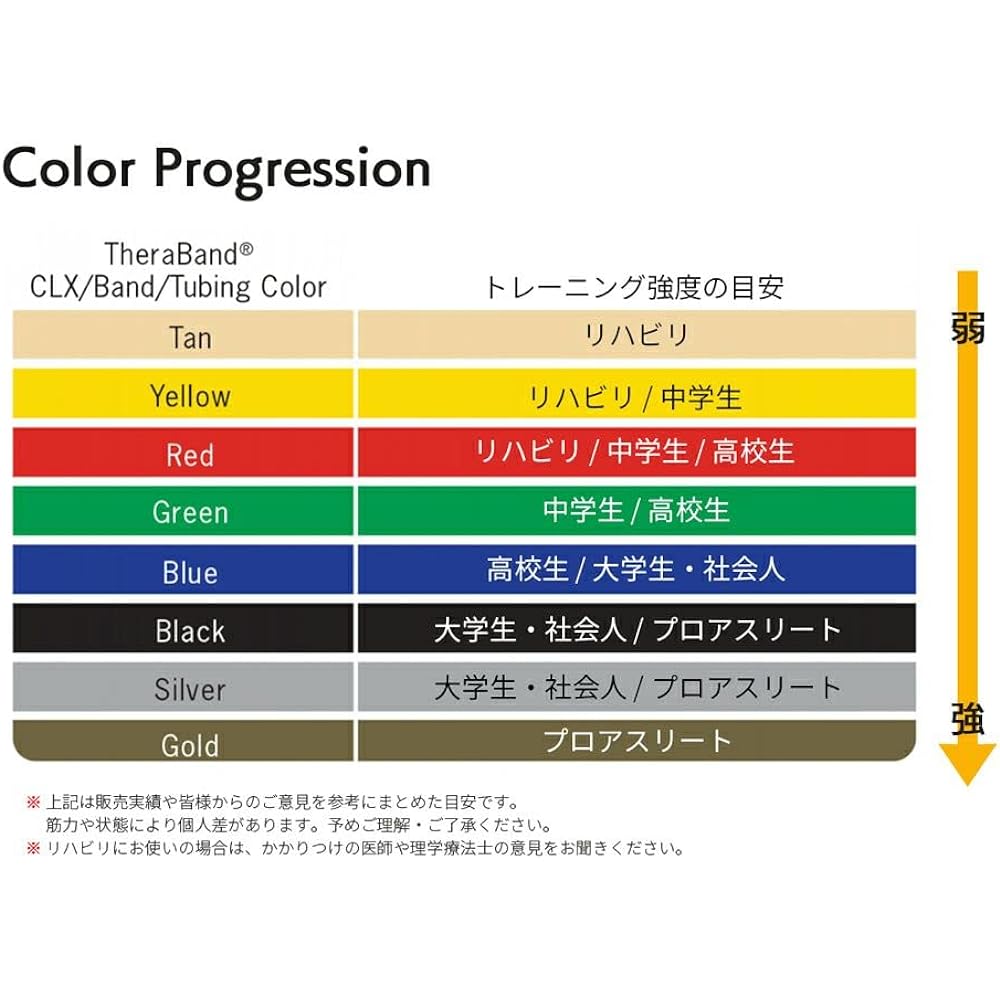 Color Progression

| TheraBand® CLX/Band/Tubing Color | トレーニング強度の目安 |
|---|---|
| Tan | リハビリ |
| Yellow | リハビリ / 中学生 |
| Red | リハビリ / 中学生 / 高校生 |
| Green | 中学生 / 高校生 |
| Blue | 高校生 / 大学生・社会人 |
| Black | 大学生・社会人 / プロアスリート |
| Silver | 大学生・社会人 / プロアスリート |
| Gold | プロアスリート |

弱

強

※ 上記は販売実績や皆様からのご意見を参考にまとめた目安です。
筋力や状態により個人差があります。予めご理解・ご了承ください。
※ リハビリにお使いの場合は、かかりつけの医師や理学療法士の意見をお聞きください。